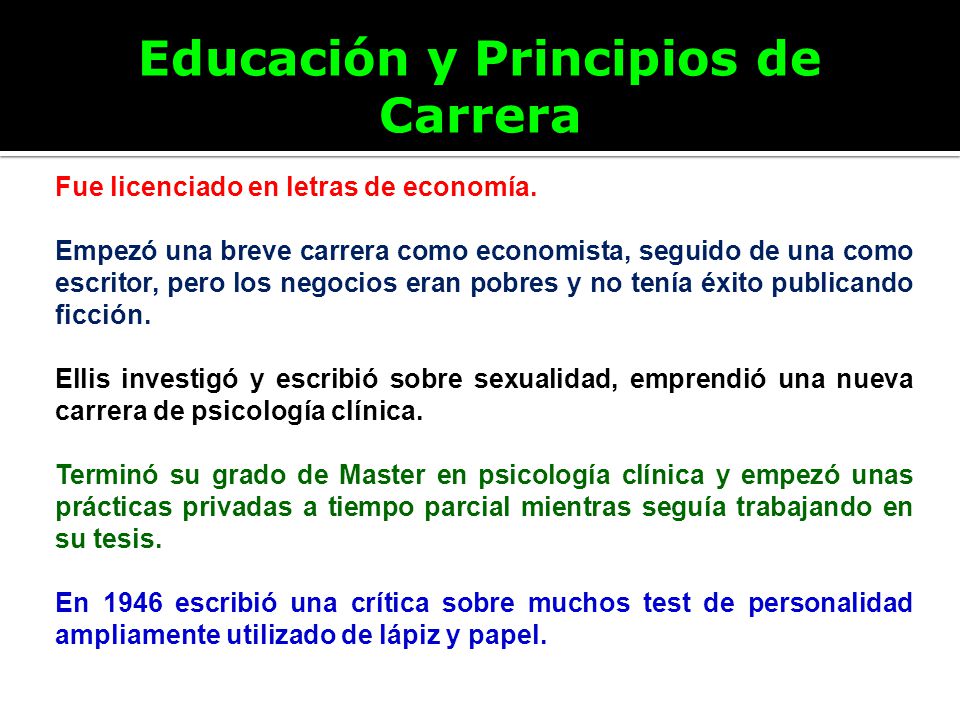 Educación y Principios de Carrera

Fue licenciado en letras de economía.

Empezó una breve carrera como economista, seguido de una como escritor, pero los negocios eran pobres y no tenía éxito publicando ficción.

Ellis investigó y escribió sobre sexualidad, emprendió una nueva carrera de psicología clínica.

Terminó su grado de Master en psicología clínica y empezó unas prácticas privadas a tiempo parcial mientras seguía trabajando en su tesis.

En 1946 escribió una crítica sobre muchos test de personalidad ampliamente utilizado de lápiz y papel.